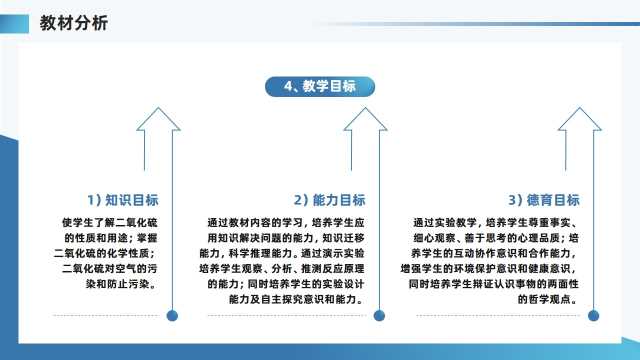 教材分析

4、教学目标

1）知识目标

使学生了解二氧化硫的性质和用途；掌握二氧化硫的化学性质；二氧化硫对空气的污染和防止污染。

2）能力目标

通过教材内容的学习，培养学生应用知识解决问题的能力，知识迁移能力，科学推理能力。通过演示实验培养学生观察、分析、推测反应原理的能力；同时培养学生的实验设计能力及自主探究意识和能力。

3）德育目标

通过实验教学，培养学生尊重事实、细心观察、善于思考的心理品质；培养学生的互动协作意识和合作能力，增强学生的环境保护意识和健康意识，同时培养学生辩证认识事物的两面性的哲学观点。